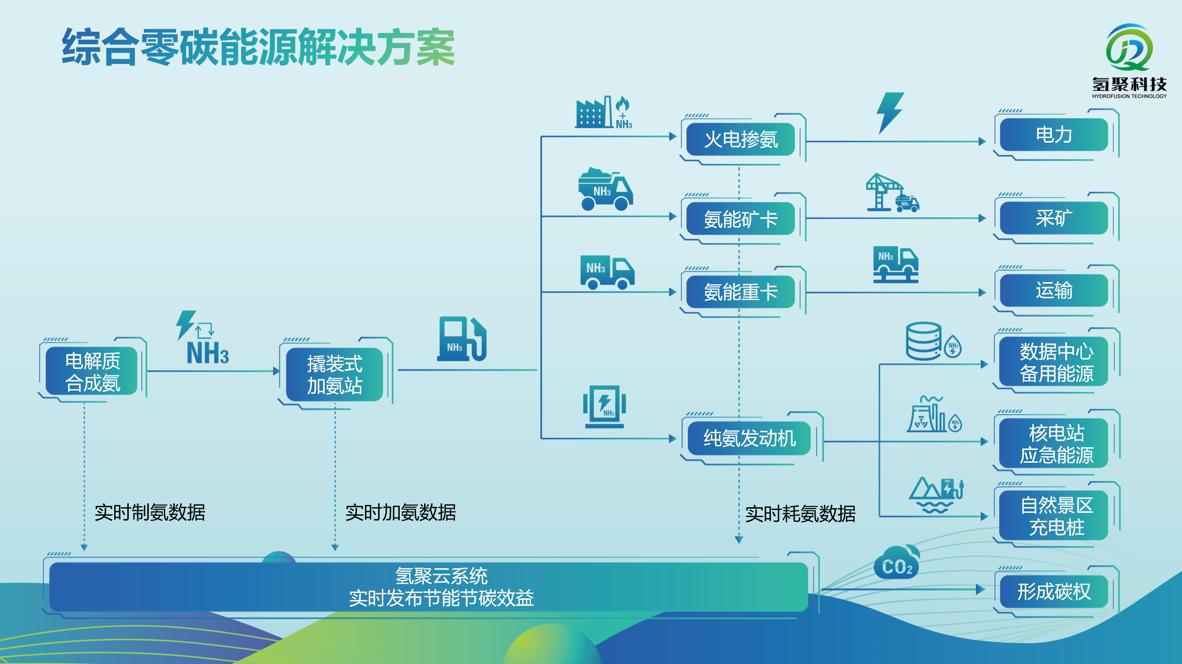 综合零碳能源解决方案

氢聚科技
HYDROFUSION TECHNOLOGY

电解质合成氨

$NH_3$

撬装式加氨站

$NH_3$

$NH_3$
火电掺氨

$NH_3$
氨能矿卡

$NH_3$
氨能重卡

$NH_3$
纯氨发动机

电力

采矿

$NH_3$
运输

$NH_3$
数据中心备用能源

核电站应急能源

自然景区充电桩

实时制氨数据

实时加氨数据

实时耗氨数据

氢聚云系统
实时发布节能节碳效益

$CO_2$

形成碳权